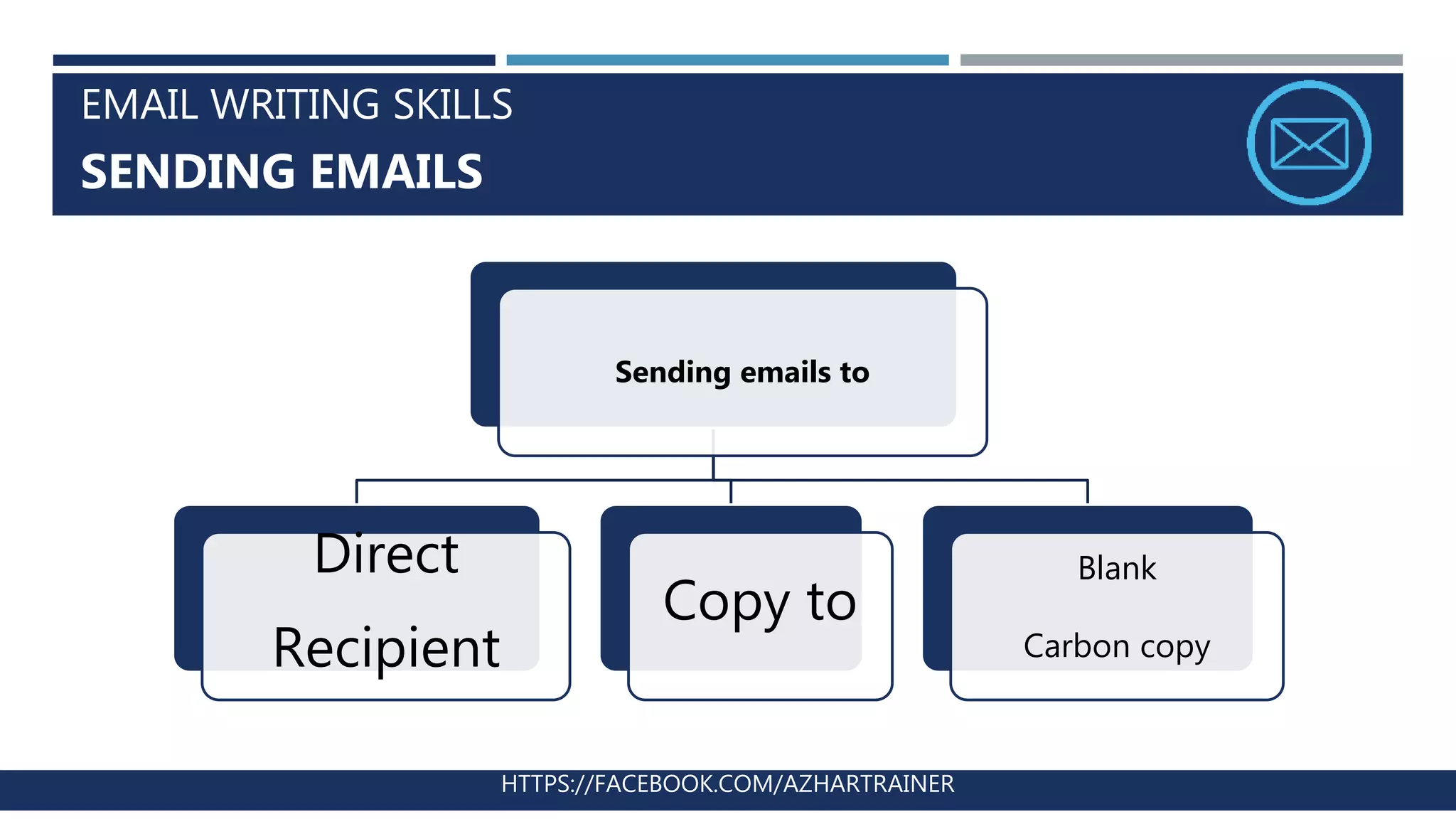 EMAIL WRITING SKILLS

SENDING EMAILS

Sending emails to

Direct

Recipient

Copy to

Blank

Carbon copy

HTTPS://FACEBOOK.COM/AZHARTRAINER